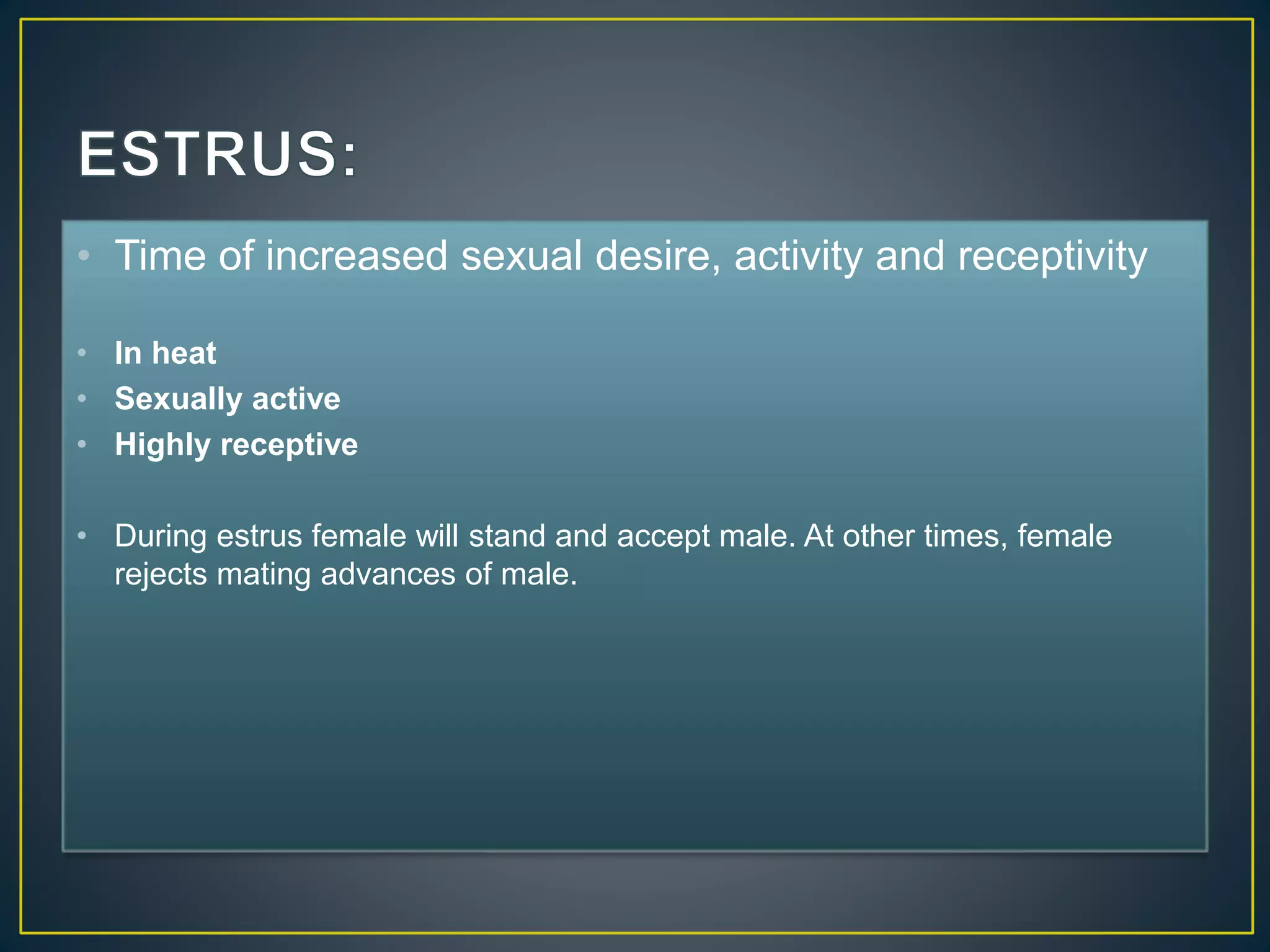 ESTRUS:

• Time of increased sexual desire, activity and receptivity

• In heat
• Sexually active
• Highly receptive

• During estrus female will stand and accept male. At other times, female rejects mating advances of male.